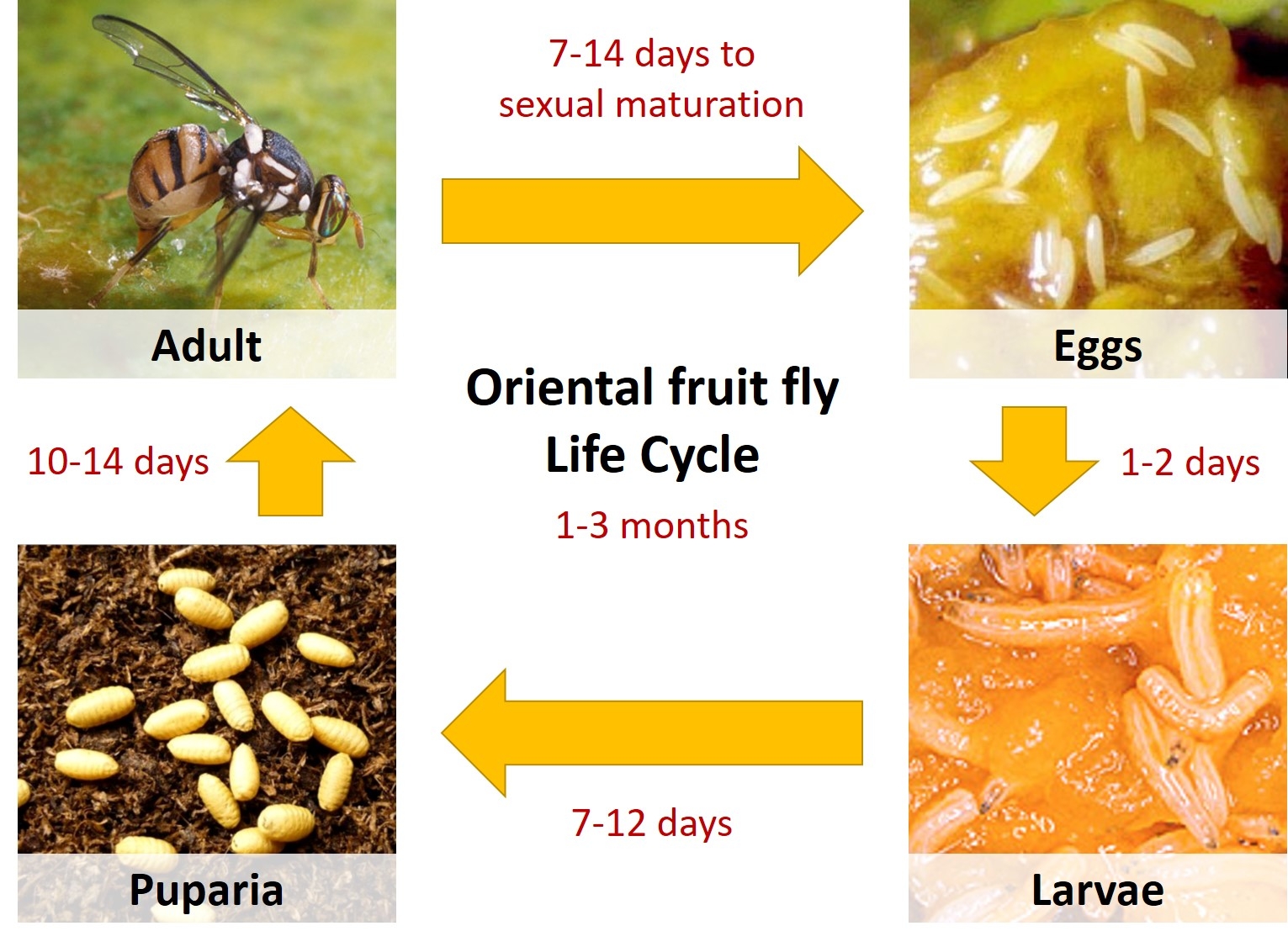 7-14 days to sexual maturation

Adult

Eggs

Oriental fruit fly
Life Cycle

1-3 months

10-14 days

1-2 days

7-12 days

Puparia

Larvae